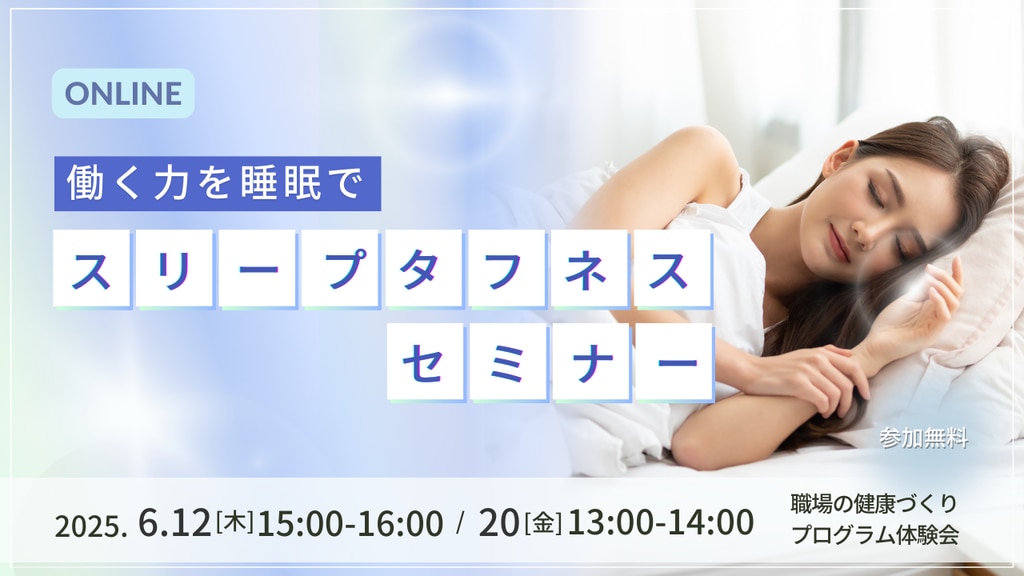 ONLINE

働く力を睡眠で

スリープタフネス
セミナー

参加無料

2025. 6.12[木]15:00-16:00 / 20[金]13:00-14:00

職場の健康づくり
プログラム体験会